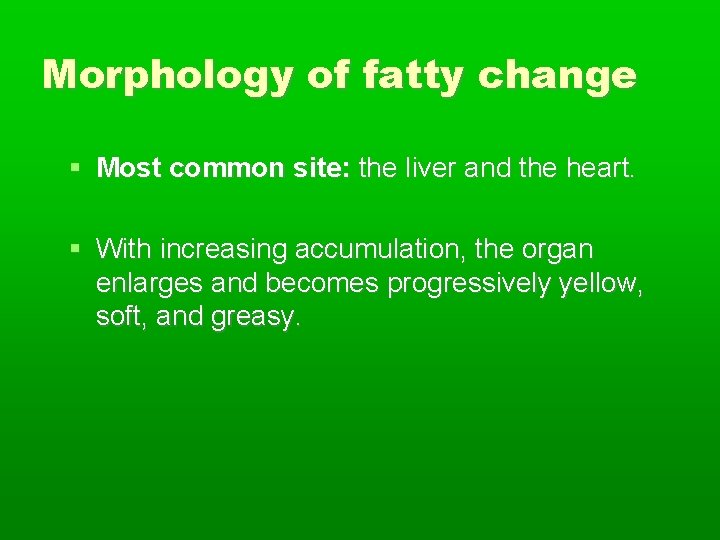 Morphology of fatty change

▪ Most common site: the liver and the heart.

▪ With increasing accumulation, the organ enlarges and becomes progressively yellow, soft, and greasy.